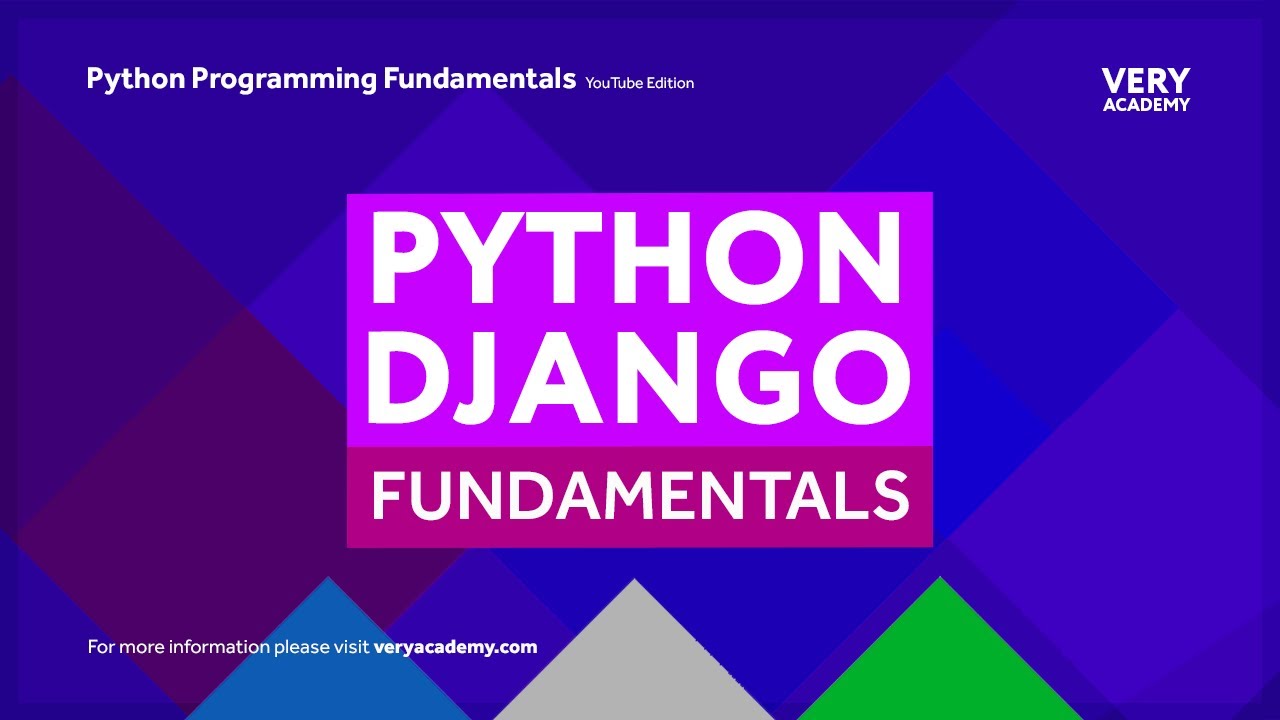 Python Programming Fundamentals YouTube Edition

VERY
ACADEMY

PYTHON
DJANGO
FUNDAMENTALS

For more information please visit veryacademy.com